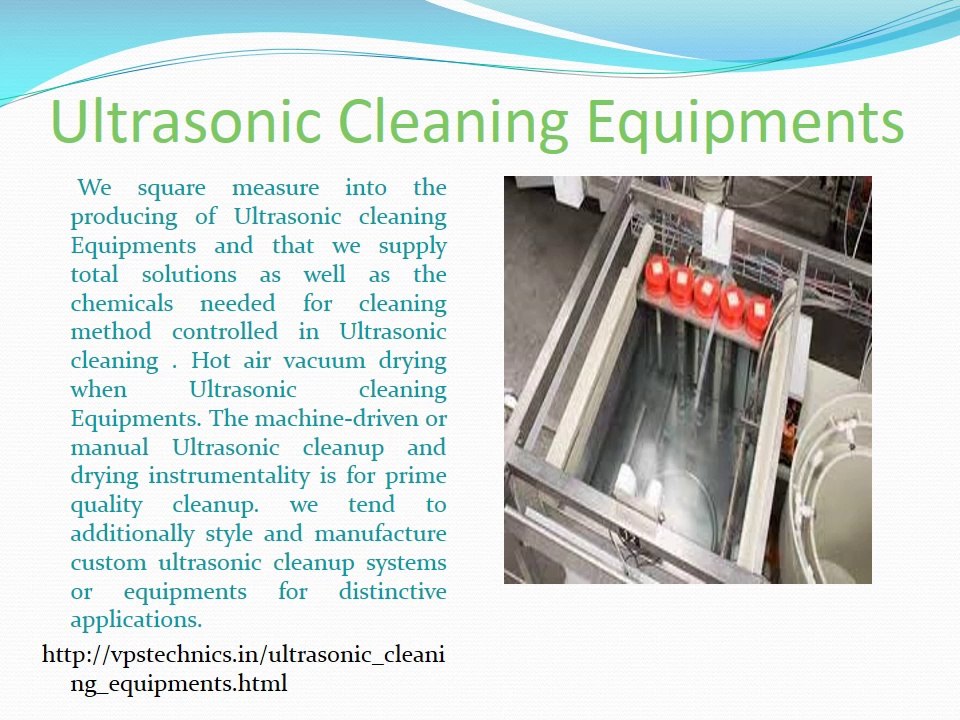 Ultrasonic Cleaning Equipments

We square measure into the producing of Ultrasonic cleaning Equipments and that we supply total solutions as well as the chemicals needed for cleaning method controlled in Ultrasonic cleaning . Hot air vacuum drying when Ultrasonic cleaning Equipments. The machine-driven or manual Ultrasonic cleanup and drying instrumentality is for prime quality cleanup. we tend to additionally style and manufacture custom ultrasonic cleanup systems or equipments for distinctive applications.

http://vpstechnics.in/ultrasonic_cleaning_equipments.html